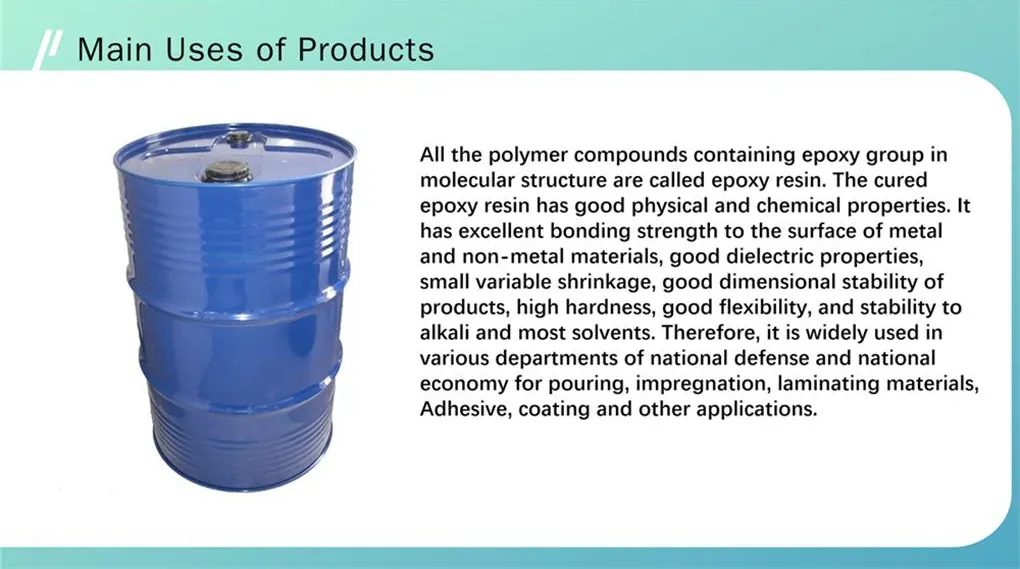 Main Uses of Products

All the polymer compounds containing epoxy group in molecular structure are called epoxy resin. The cured epoxy resin has good physical and chemical properties. It has excellent bonding strength to the surface of metal and non-metal materials, good dielectric properties, small variable shrinkage, good dimensional stability of products, high hardness, good flexibility, and stability to alkali and most solvents. Therefore, it is widely used in various departments of national defense and national economy for pouring, impregnation, laminating materials, Adhesive, coating and other applications.